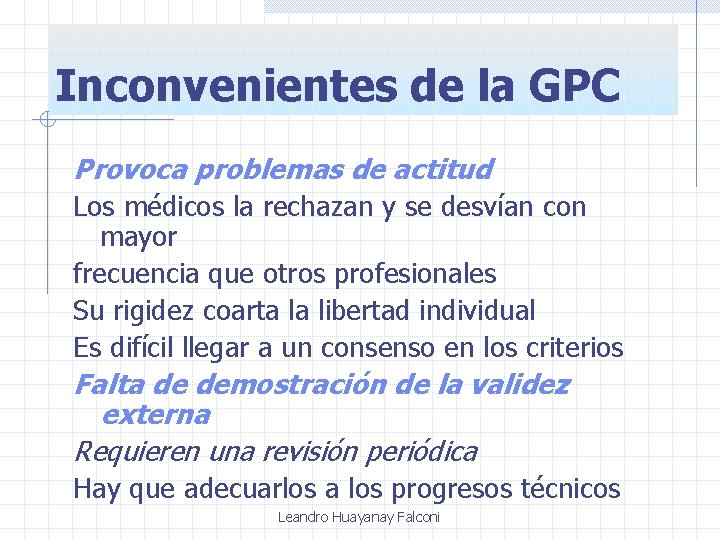 Inconvenientes de la GPC

Provoca problemas de actitud

Los médicos la rechazan y se desvían con mayor

frecuencia que otros profesionales

Su rigidez coarta la libertad individual

Es difícil llegar a un consenso en los criterios

Falta de demostración de la validez externa

Requieren una revisión periódica

Hay que adecuarlos a los progresos técnicos

Leandro Huayanay Falconi